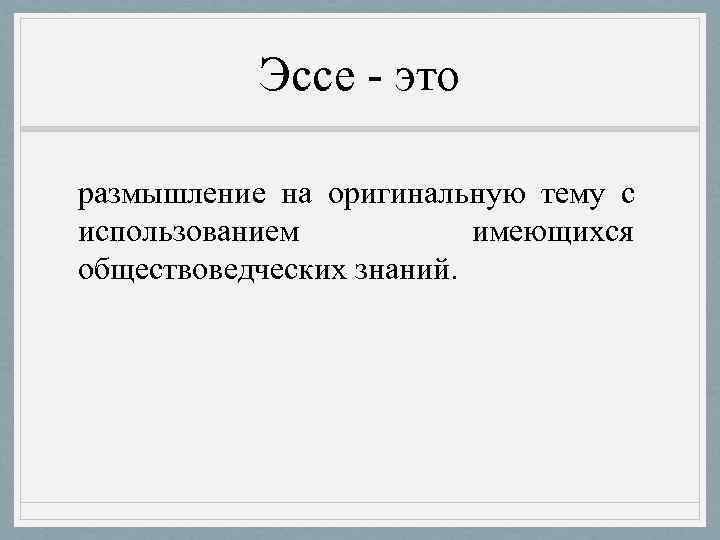 Эссе - это

размышление на оригинальную тему с использованием имеющихся обществоведческих знаний.